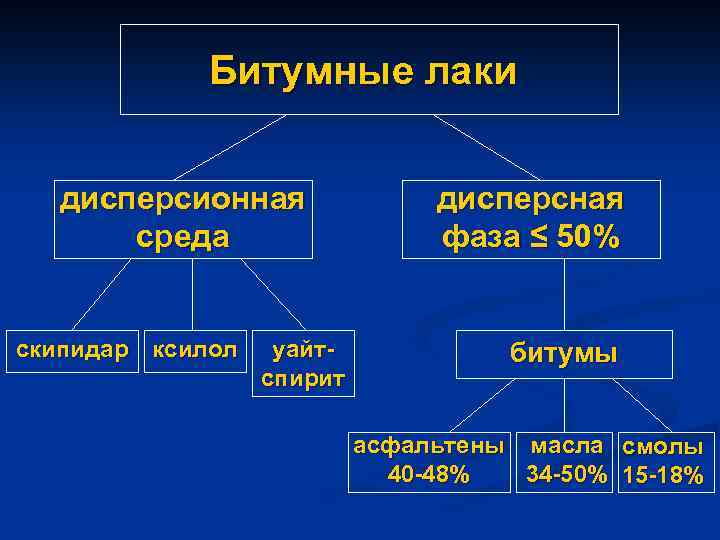 Битумные лаки

дисперсионная среда

дисперсная фаза ≤ 50%

скипидар

ксилол

уайт-спирит

битумы

асфальтены 40-48%

масла 34-50%

смолы 15-18%